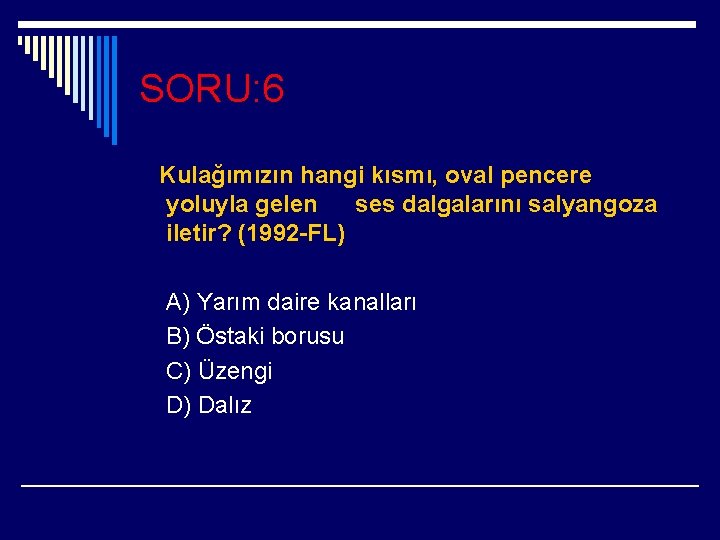 SORU:6

Kulağımızın hangi kısmı, oval pencere yoluyla gelen ses dalgalarını salyangoza iletir? (1992-FL)

A) Yarım daire kanalları
B) Östaki borusu
C) Üzengi
D) Dalız